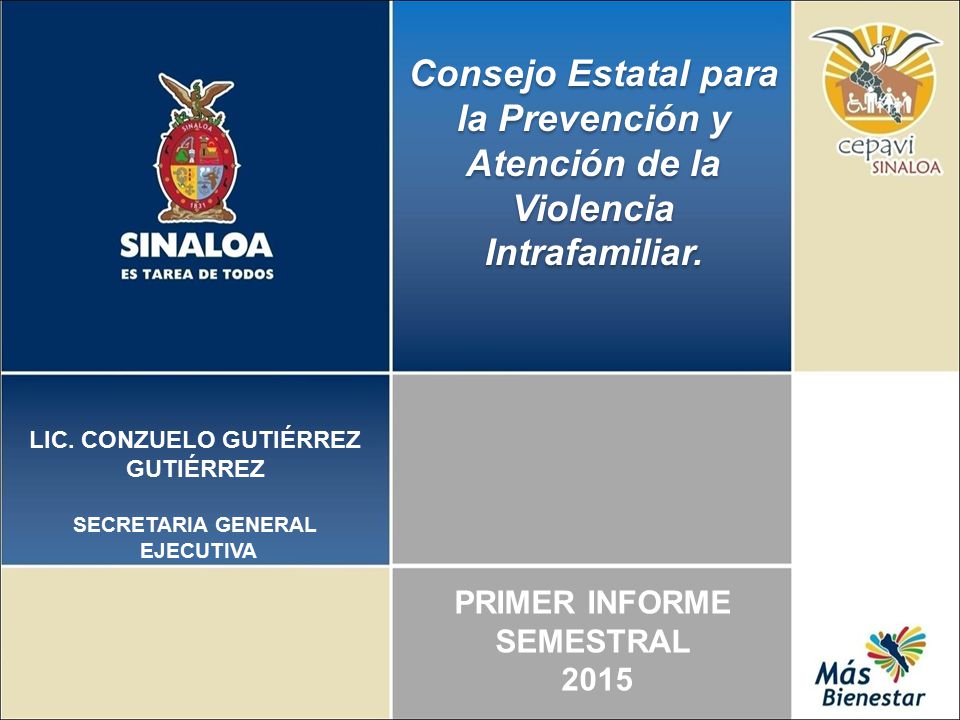 SINALOA
1831

SINALOA
ES TAREA DE TODOS

Consejo Estatal para la Prevención y Atención de la Violencia Intrafamiliar.

cepavi
SINALOA

LIC. CONZUELO GUTIÉRREZ GUTIÉRREZ

SECRETARIA GENERAL EJECUTIVA

PRIMER INFORME SEMESTRAL
2015

Más
Bienestar